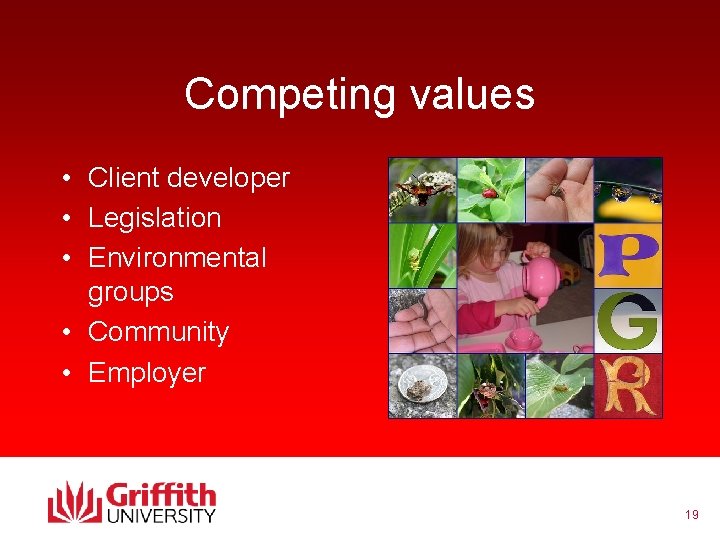 Competing values

• Client developer
• Legislation
• Environmental groups
• Community
• Employer

P
G
R

Griffith UNIVERSITY

19